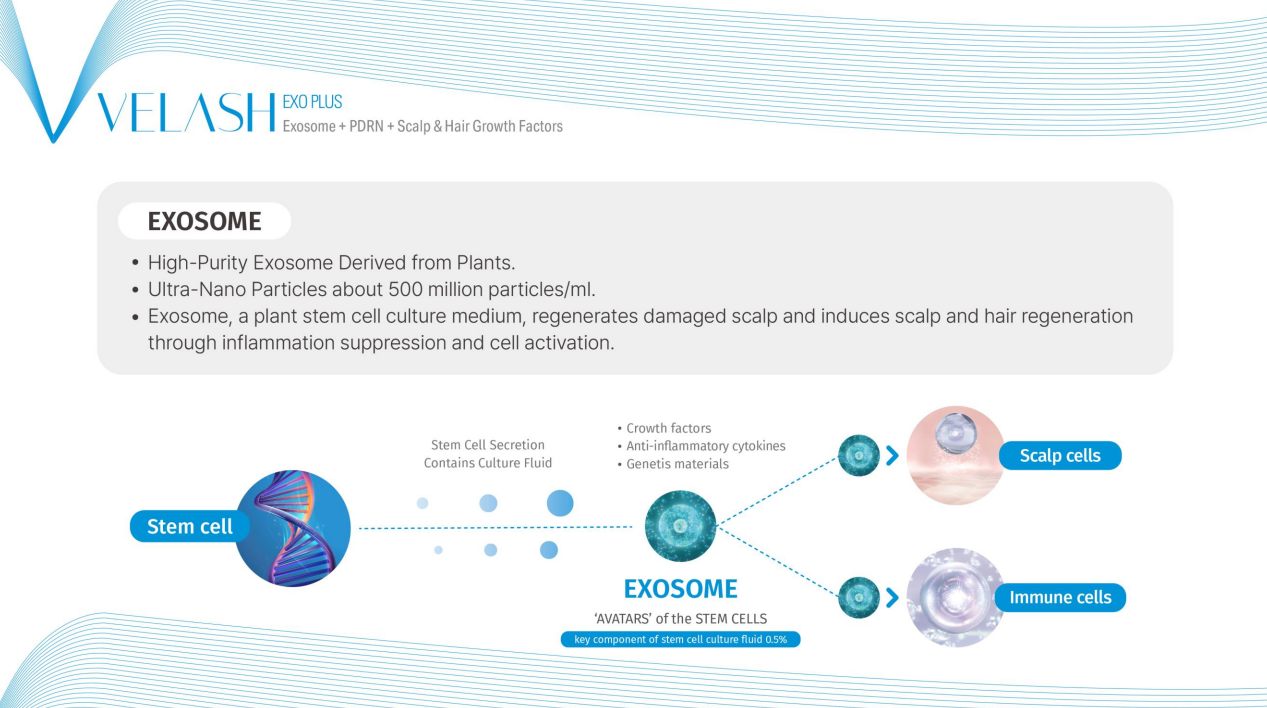 VELASH EXO PLUS
Exosome + PDRN + Scalp & Hair Growth Factors

EXOSOME

• High-Purity Exosome Derived from Plants.
• Ultra-Nano Particles about 500 million particles/ml.
• Exosome, a plant stem cell culture medium, regenerates damaged scalp and induces scalp and hair regeneration through inflammation suppression and cell activation.

Stem cell

Stem Cell Secretion
Contains Culture Fluid

• Growth factors
• Anti-inflammatory cytokines
• Genetis materials

EXOSOME
'AVATARS' of the STEM CELLS
key component of stem cell culture fluid 0.5%

Scalp cells

Immune cells